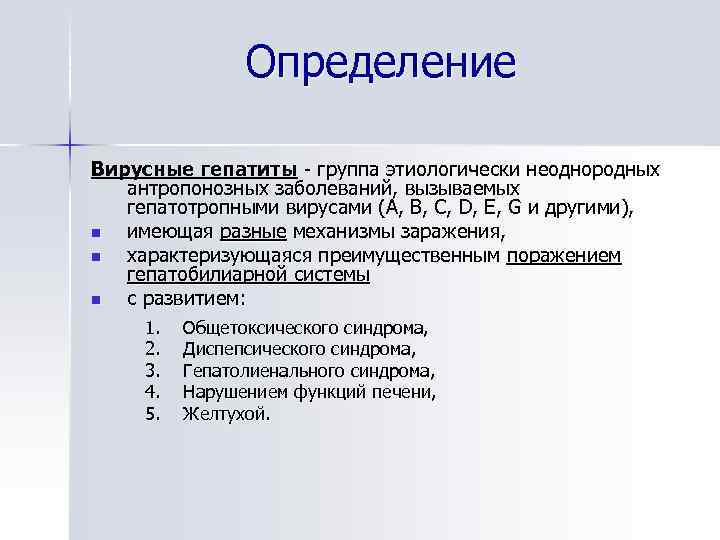 Определение

Вирусные гепатиты - группа этиологически неоднородных антропонозных заболеваний, вызываемых гепатотропными вирусами (A, B, C, D, E, G и другими),

- имеющая разные механизмы заражения,
- характеризующаяся преимущественным поражением гепатобилиарной системы
- с развитием:

1. Общетоксического синдрома,
2. Диспепсического синдрома,
3. Гепатолиенального синдрома,
4. Нарушением функций печени,
5. Желтухой.